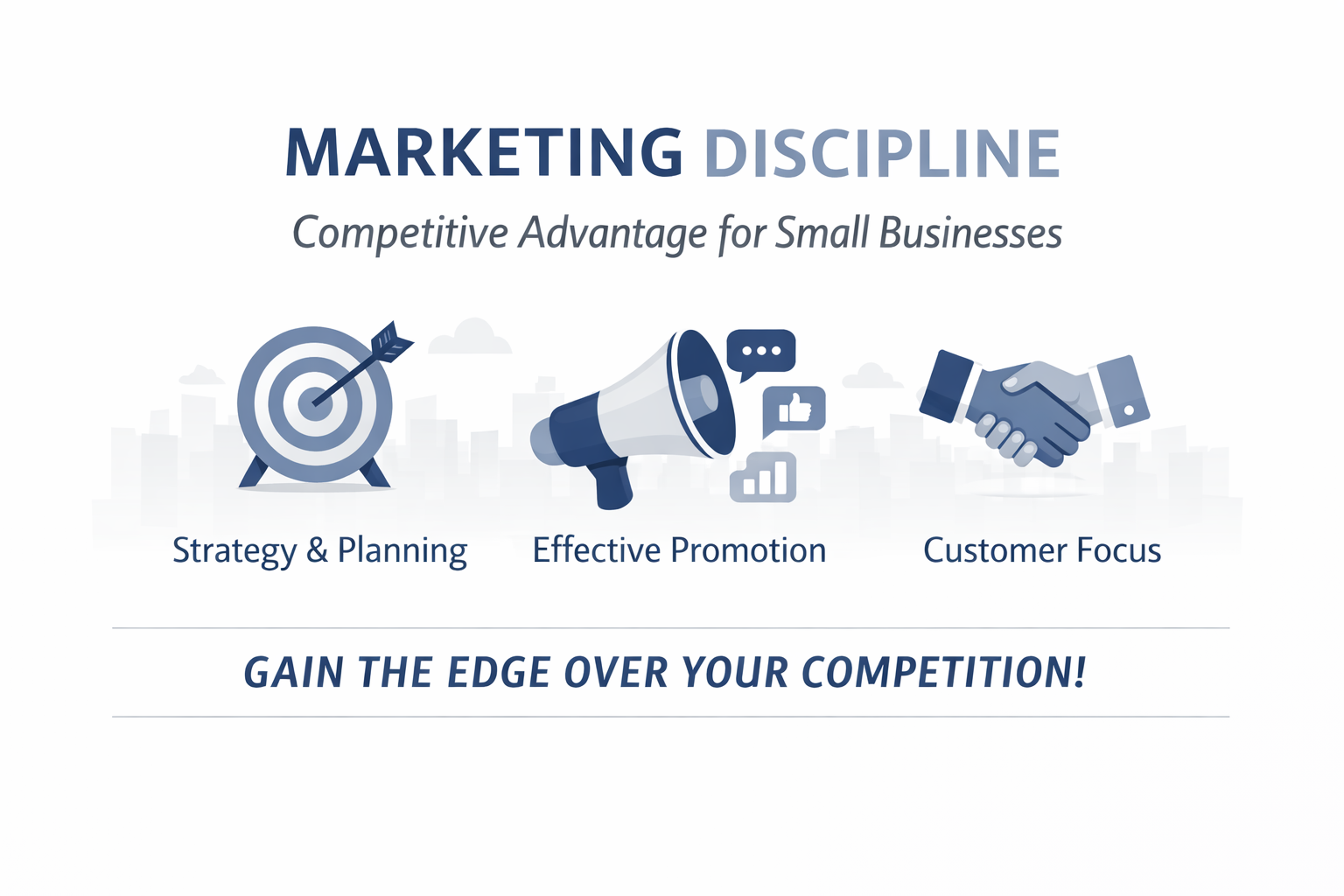 MARKETING DISCIPLINE

Competitive Advantage for Small Businesses

Strategy & Planning

Effective Promotion

Customer Focus

GAIN THE EDGE OVER YOUR COMPETITION!